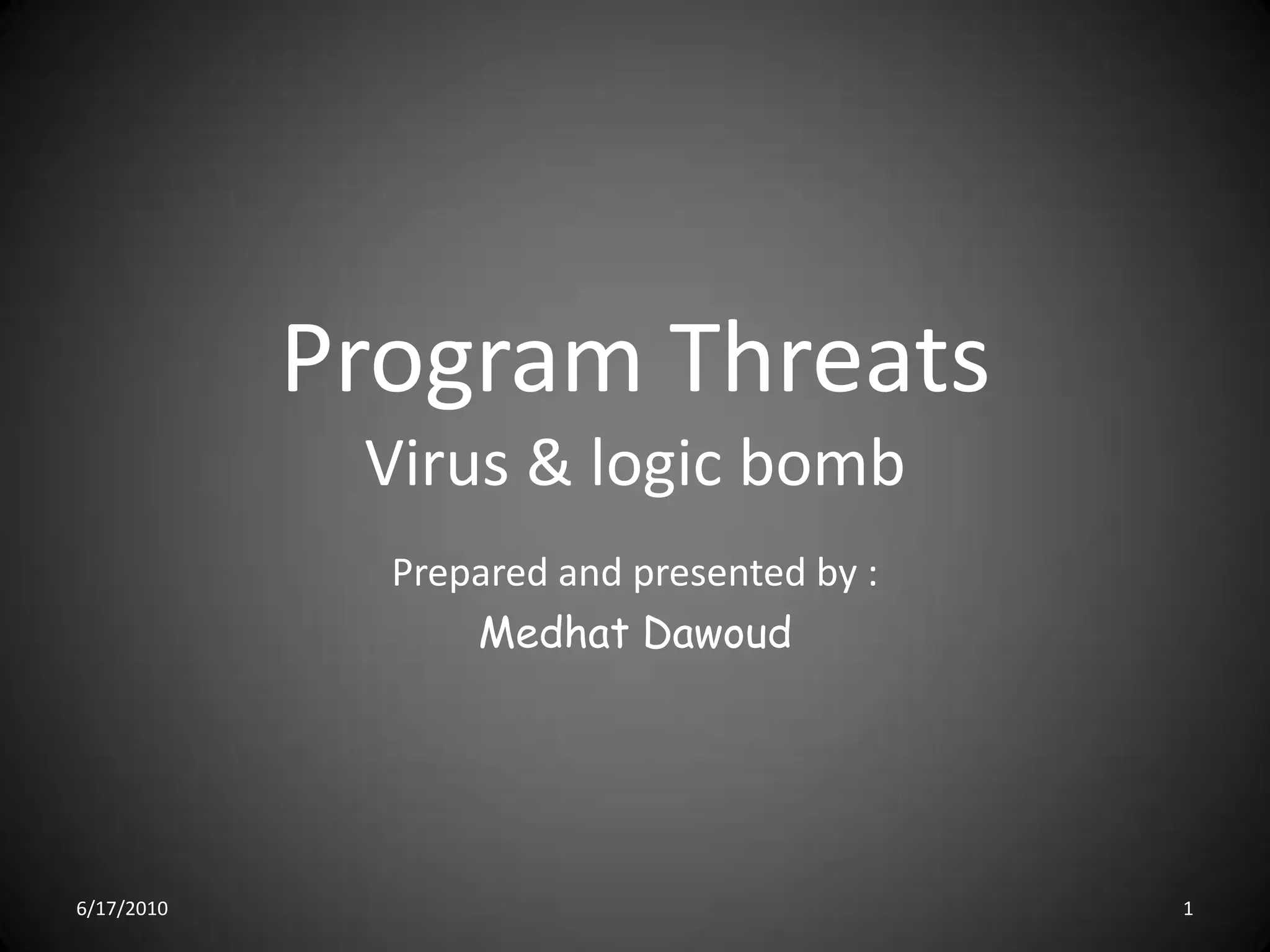 Program Threats
Virus & logic bomb

Prepared and presented by :
Medhat Dawoud

6/17/2010

1